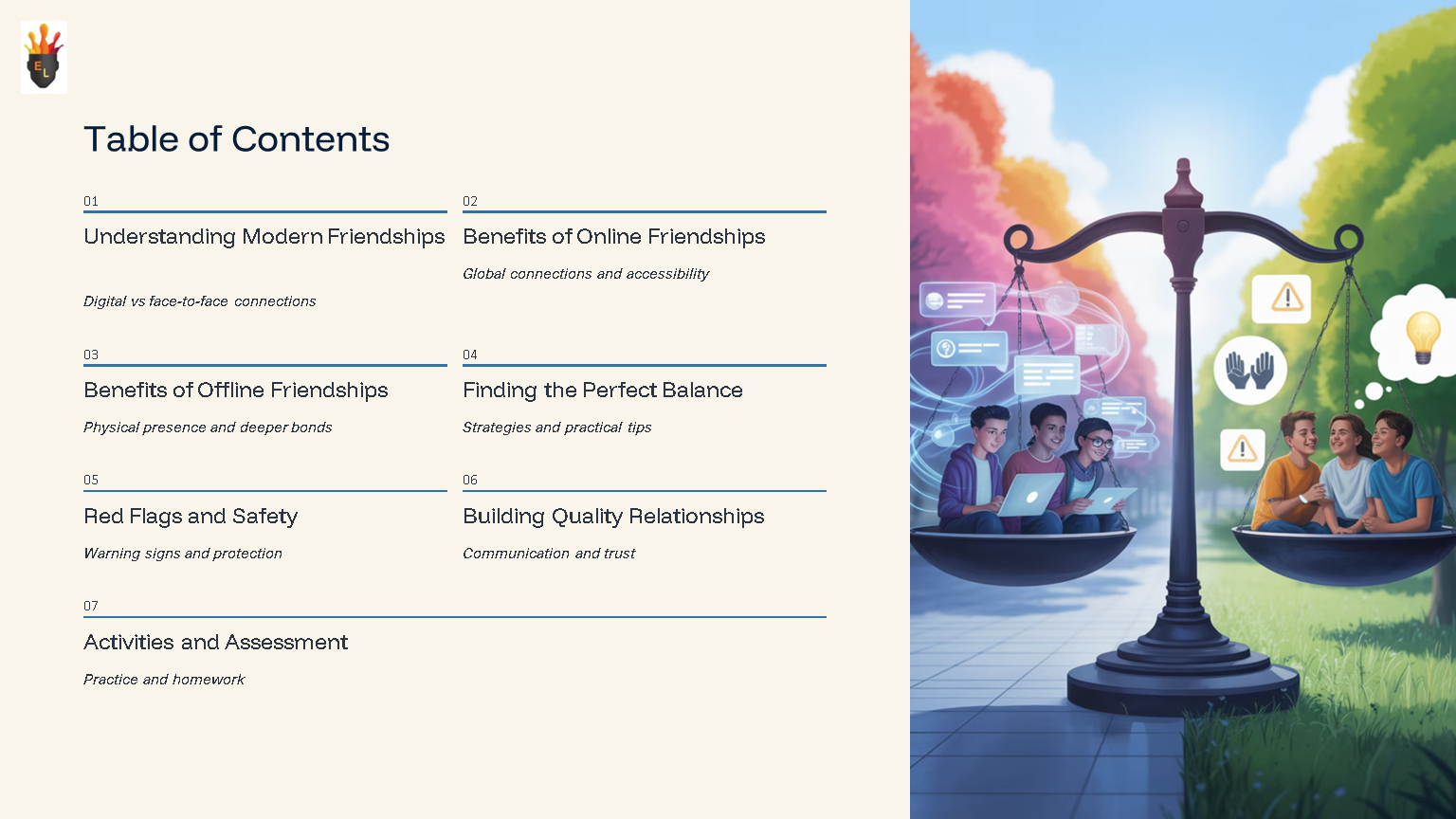 E L

Table of Contents

01
Understanding Modern Friendships

Digital vs face-to-face connections

02
Benefits of Online Friendships

Global connections and accessibility

03
Benefits of Offline Friendships

Physical presence and deeper bonds

04
Finding the Perfect Balance

Strategies and practical tips

05
Red Flags and Safety

Warning signs and protection

06
Building Quality Relationships

Communication and trust

07
Activities and Assessment

Practice and homework